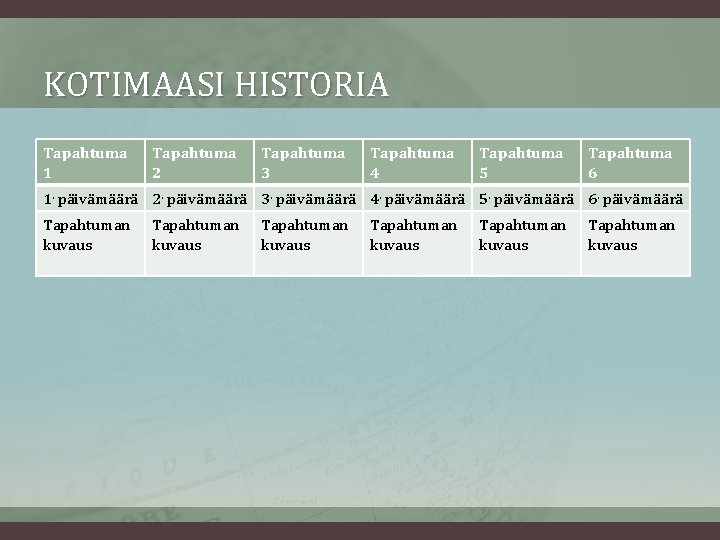 KOTIMAASI HISTORIA

| Tapahtuma 1 | Tapahtuma 2 | Tapahtuma 3 | Tapahtuma 4 | Tapahtuma 5 | Tapahtuma 6 |
|---|---|---|---|---|---|
| 1. päivämäärä | 2. päivämäärä | 3. päivämäärä | 4. päivämäärä | 5. päivämäärä | 6. päivämäärä |
| Tapahtuman kuvaus | Tapahtuman kuvaus | Tapahtuman kuvaus | Tapahtuman kuvaus | Tapahtuman kuvaus | Tapahtuman kuvaus |